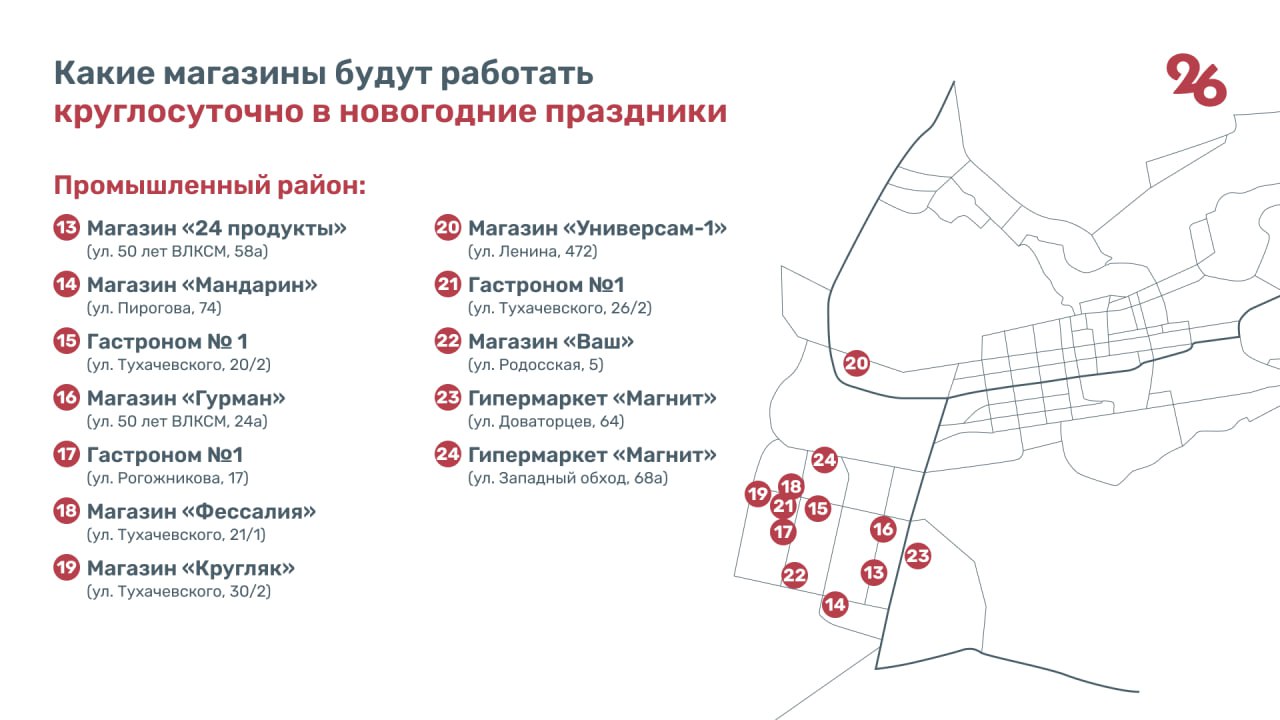 Какие магазины будут работать круглосуточно в новогодние праздники

26

Промышленный район:

13 Магазин «24 продукты»
(ул. 50 лет ВЛКСМ, 58а)

14 Магазин «Мандарин»
(ул. Пирогова, 74)

15 Гастроном № 1
(ул. Тухачевского, 20/2)

16 Магазин «Гурман»
(ул. 50 лет ВЛКСМ, 24а)

17 Гастроном №1
(ул. Рогожникова, 17)

18 Магазин «Фессалия»
(ул. Тухачевского, 21/1)

19 Магазин «Кругляк»
(ул. Тухачевского, 30/2)

20 Магазин «Универсам-1»
(ул. Ленина, 472)

21 Гастроном №1
(ул. Тухачевского, 26/2)

22 Магазин «Ваш»
(ул. Родосская, 5)

23 Гипермаркет «Магнит»
(ул. Доваторцев, 64)

24 Гипермаркет «Магнит»
(ул. Западный обход, 68а)

20 24 19 18 21 15 17 16 23 22 13 14